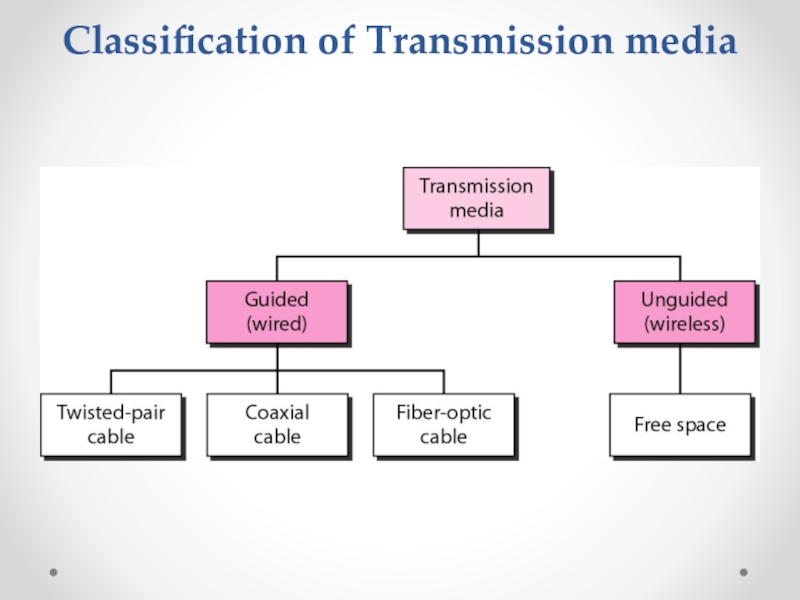 Classification of Transmission media

Transmission media

Guided (wired)

Unguided (wireless)

Twisted-pair cable

Coaxial cable

Fiber-optic cable

Free space